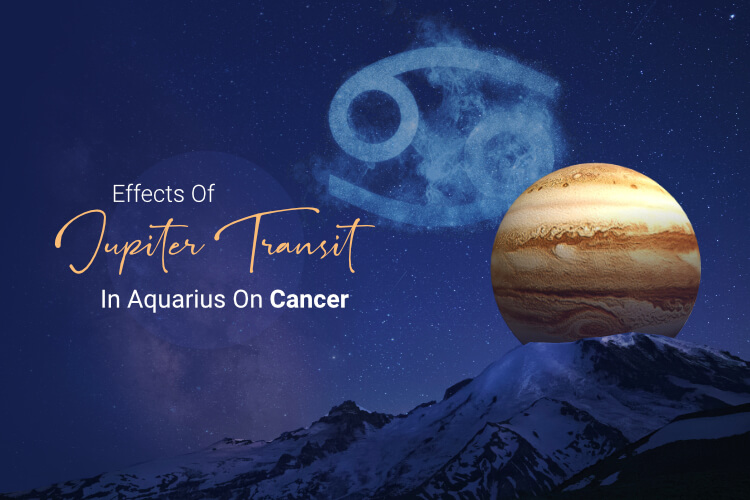 Effects Of
Jupiter Transit
In Aquarius On Cancer